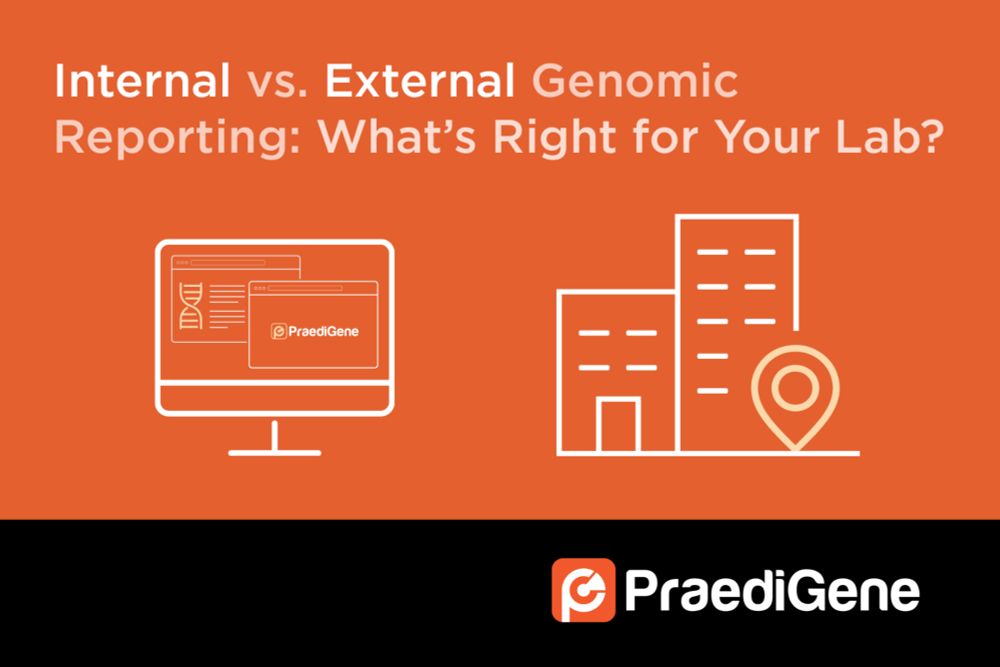 Internal vs. External Genomic Reporting: What's Right for Your Lab?

PraediGene

PraediGene